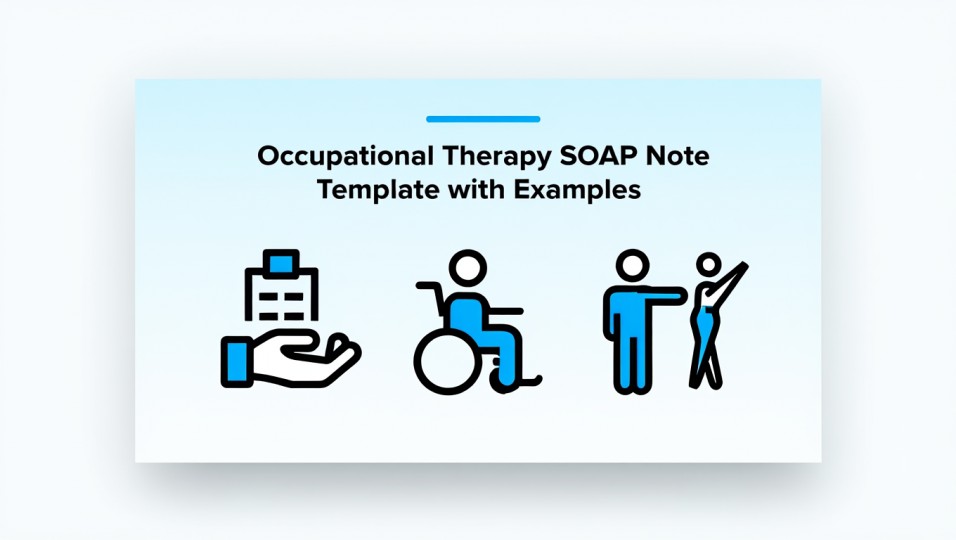 Occupational Therapy SOAP Note Template with Examples